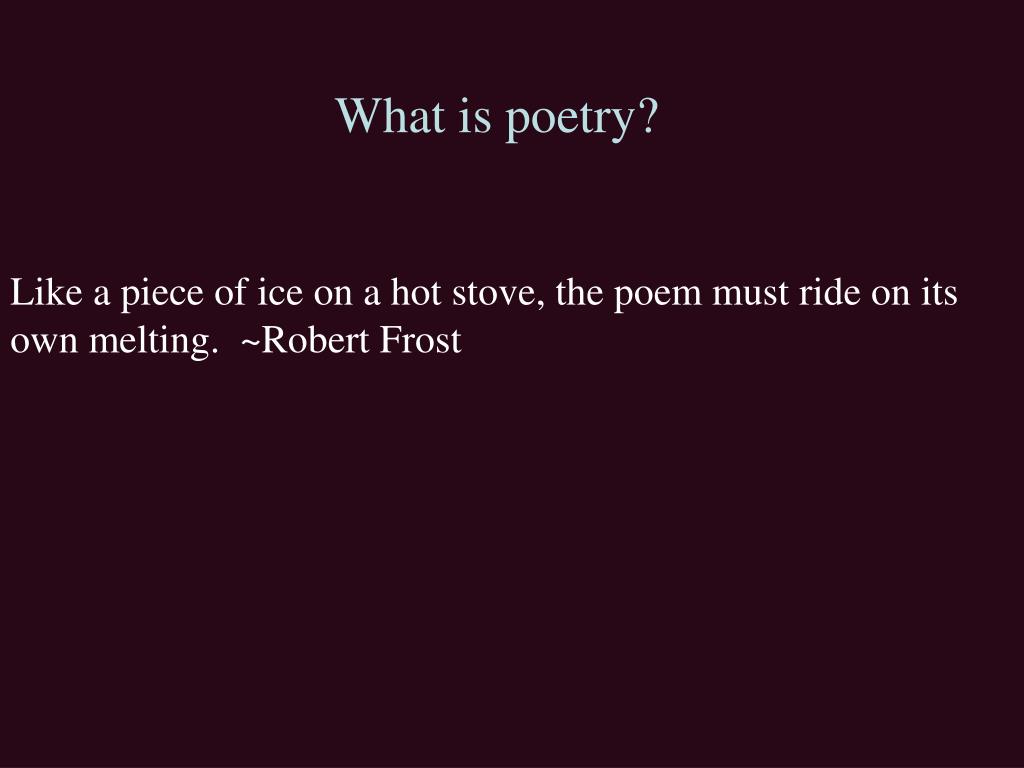 What is poetry?

Like a piece of ice on a hot stove, the poem must ride on its own melting. ~Robert Frost